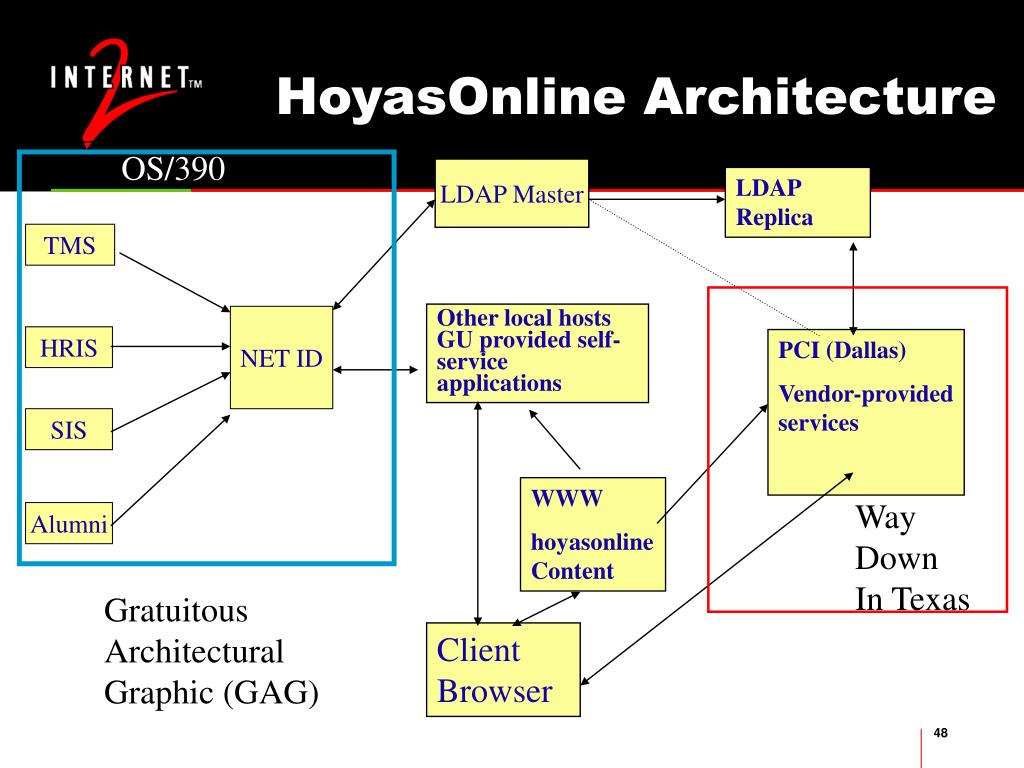 INTERNET™ 2

HoyasOnline Architecture

OS/390

TMS

HRIS

SIS

Alumni

NET ID

LDAP Master

LDAP Replica

Other local hosts GU provided self-service applications

PCI (Dallas)

Vendor-provided services

WWW

hoyasonline Content

Way Down In Texas

Gratuitous Architectural Graphic (GAG)

Client Browser

48